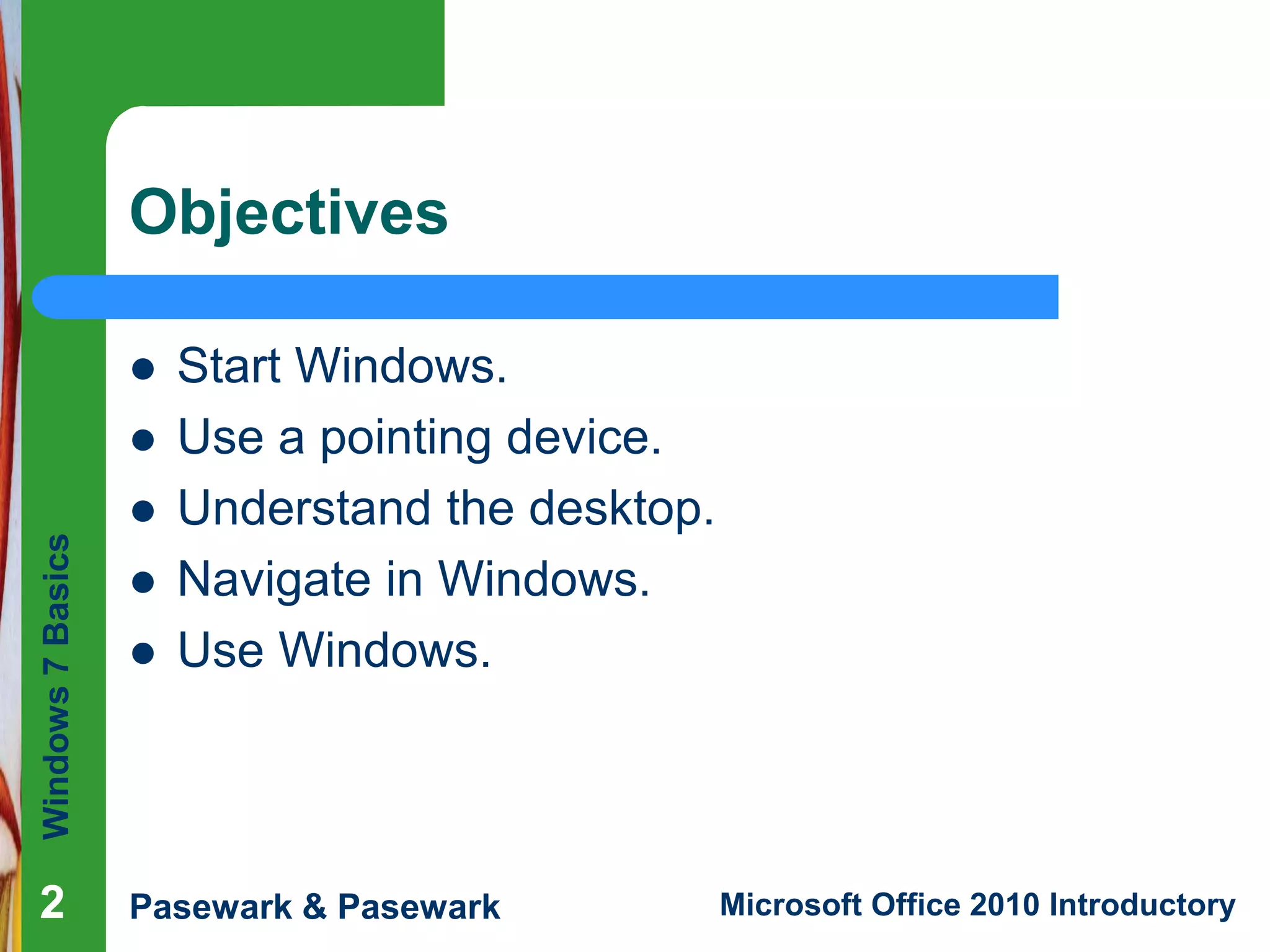 Objectives

- Start Windows.
- Use a pointing device.
- Understand the desktop.
- Navigate in Windows.
- Use Windows.

Windows 7 Basics

2

Pasewark & Pasewark

Microsoft Office 2010 Introductory